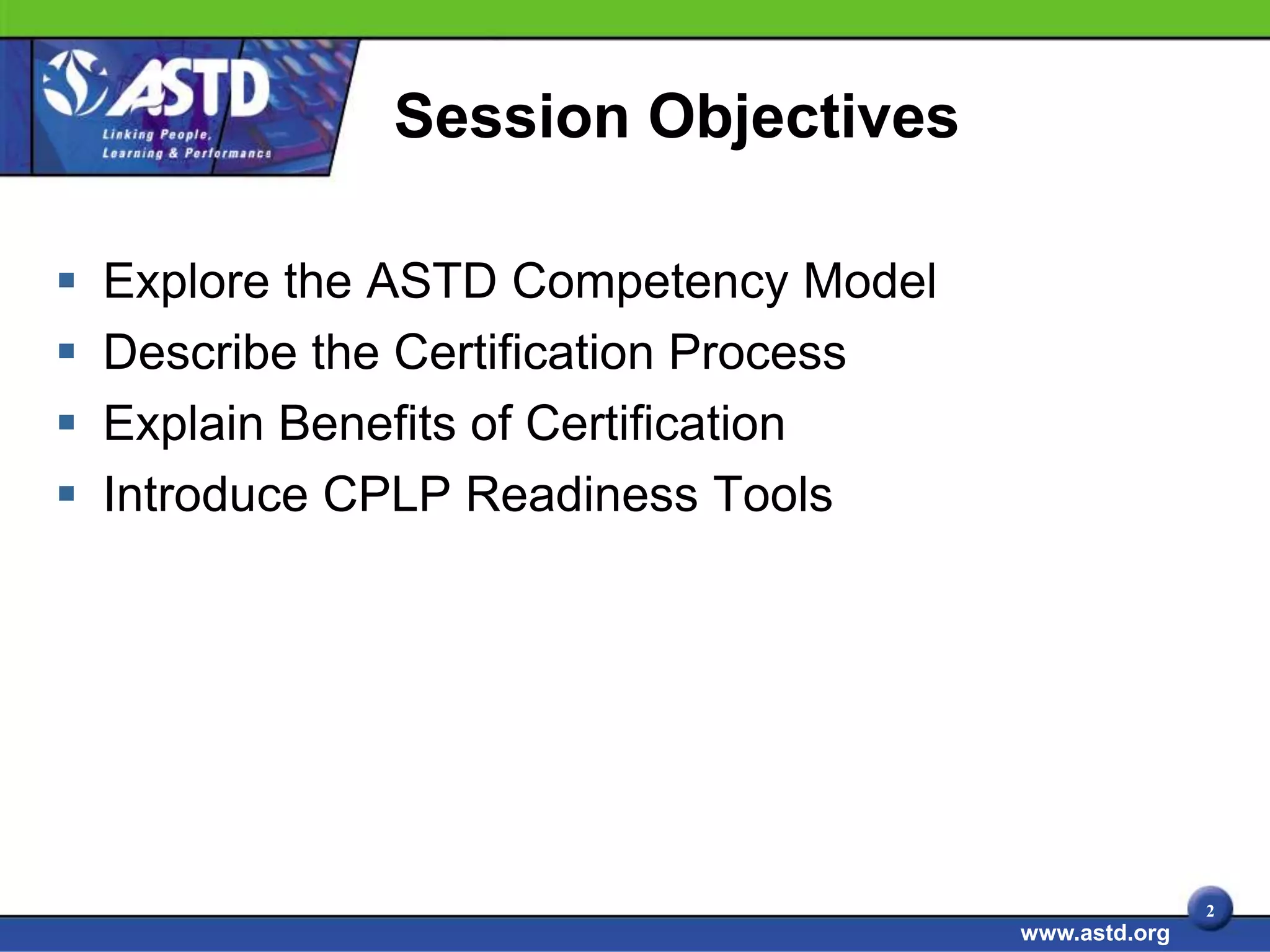 ASTD
Linking People, Learning & Performance

Session Objectives

- Explore the ASTD Competency Model
- Describe the Certification Process
- Explain Benefits of Certification
- Introduce CPLP Readiness Tools

2

www.astd.org